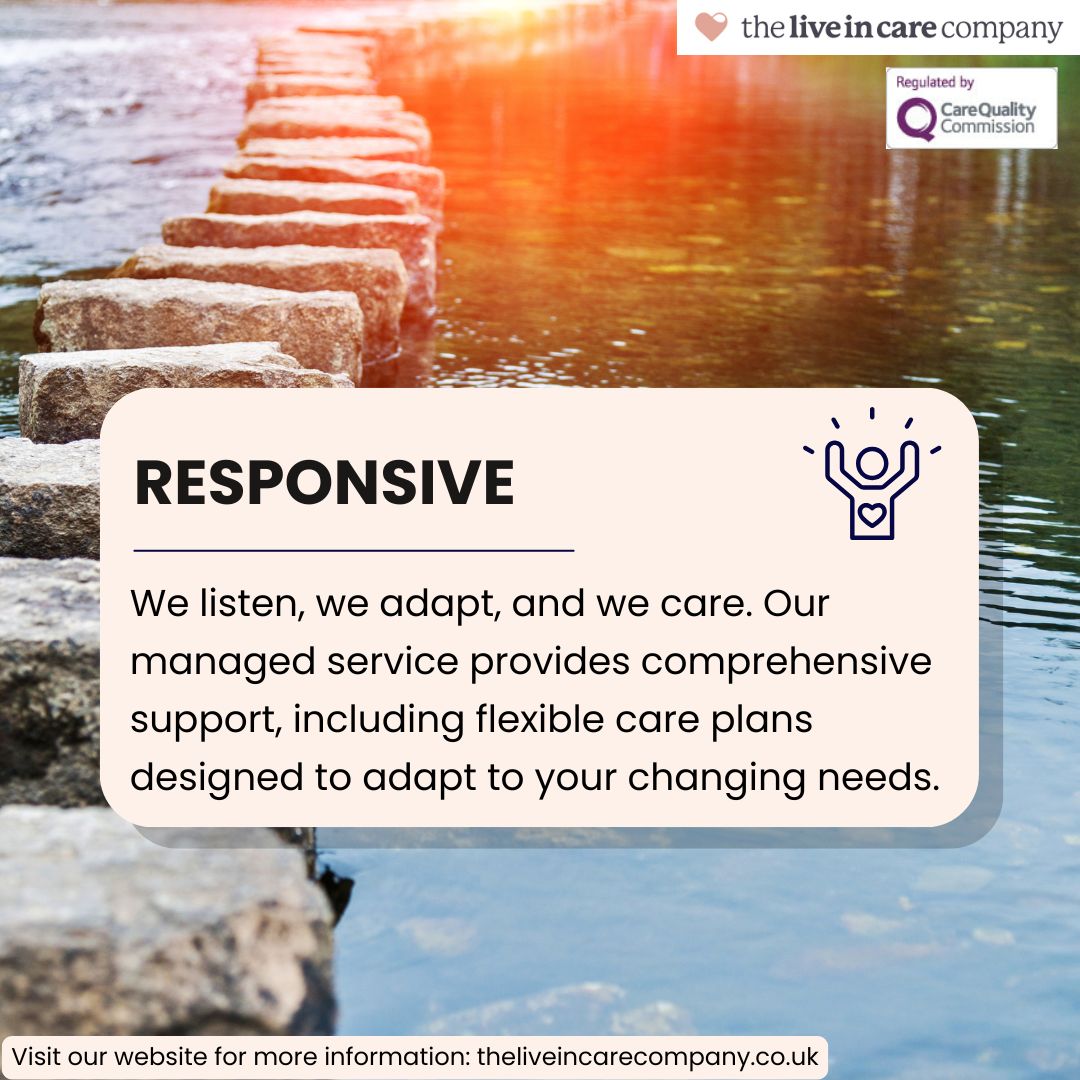 the live in care company

Regulated by
CareQuality Commission

RESPONSIVE

We listen, we adapt, and we care. Our managed service provides comprehensive support, including flexible care plans designed to adapt to your changing needs.

Visit our website for more information: theliveincarecompany.co.uk